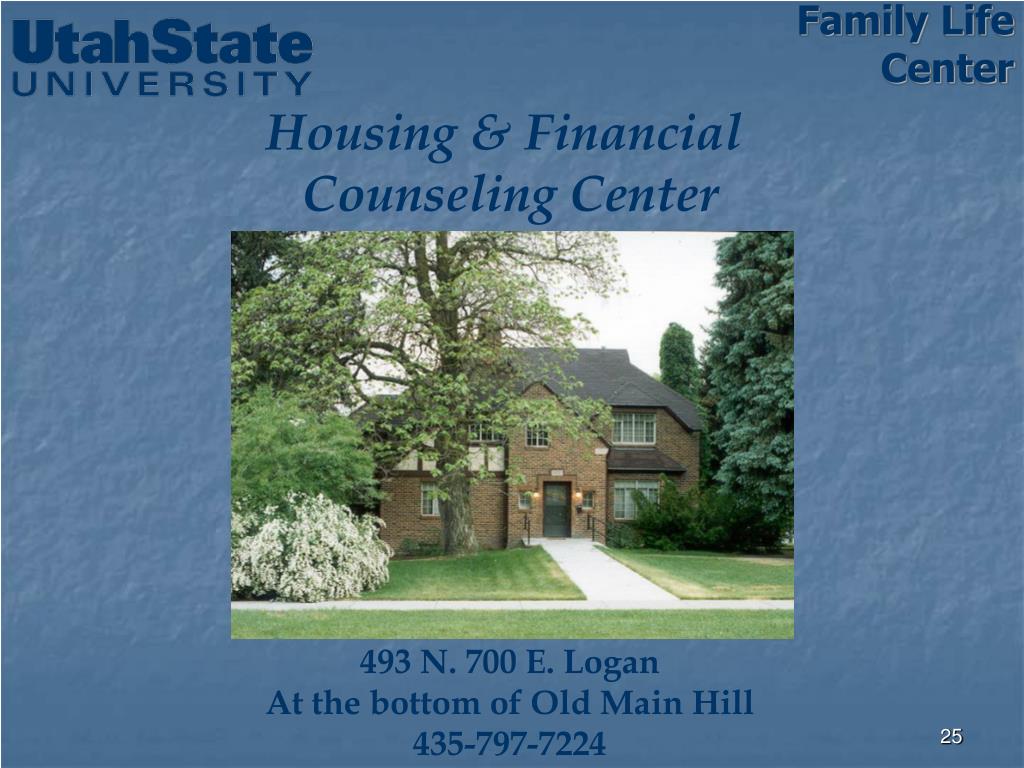 UtahState
UNIVERSITY

Family Life Center

Housing & Financial Counseling Center

493 N. 700 E. Logan
At the bottom of Old Main Hill
435-797-7224

25